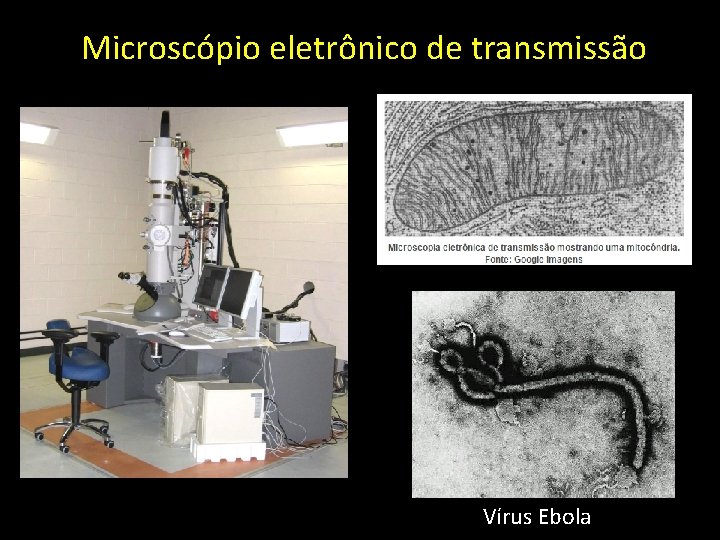 Microscópio eletrônico de transmissão

Microscopia eletrônica de transmissão mostrando uma mitocôndria.
Fonte: Google Imagens

Vírus Ebola